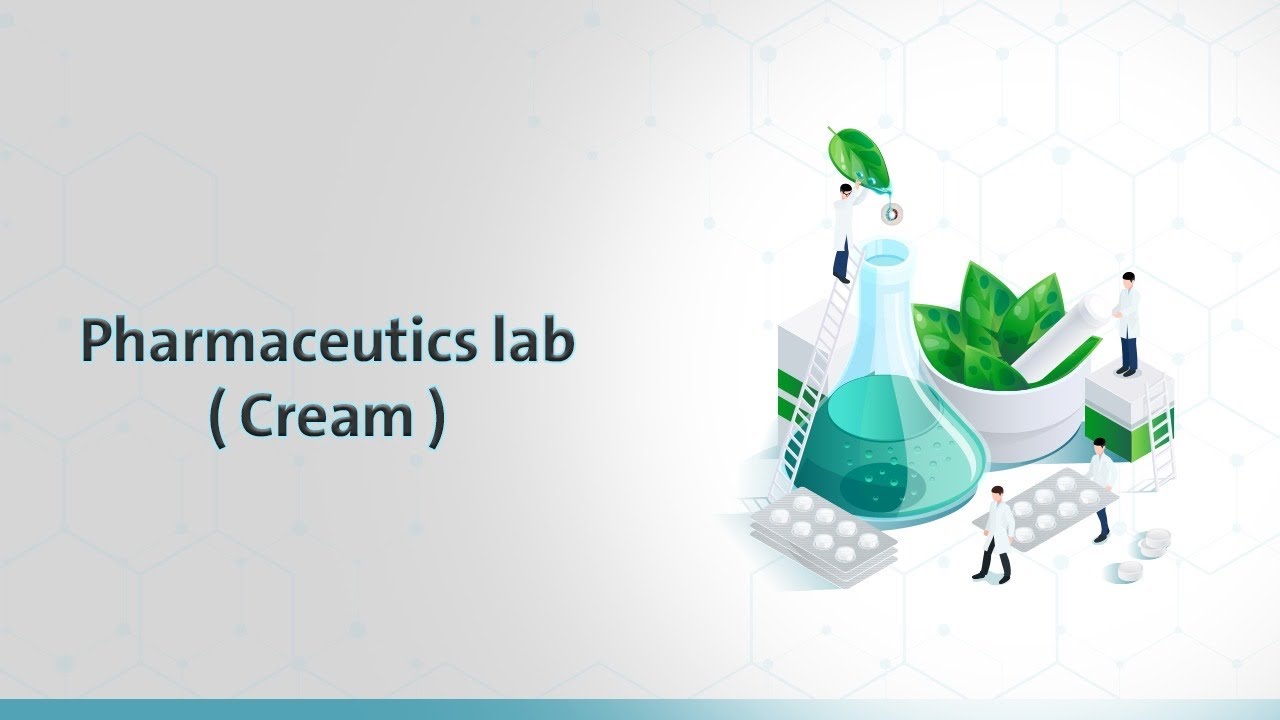 Pharmaceutics lab
( Cream )